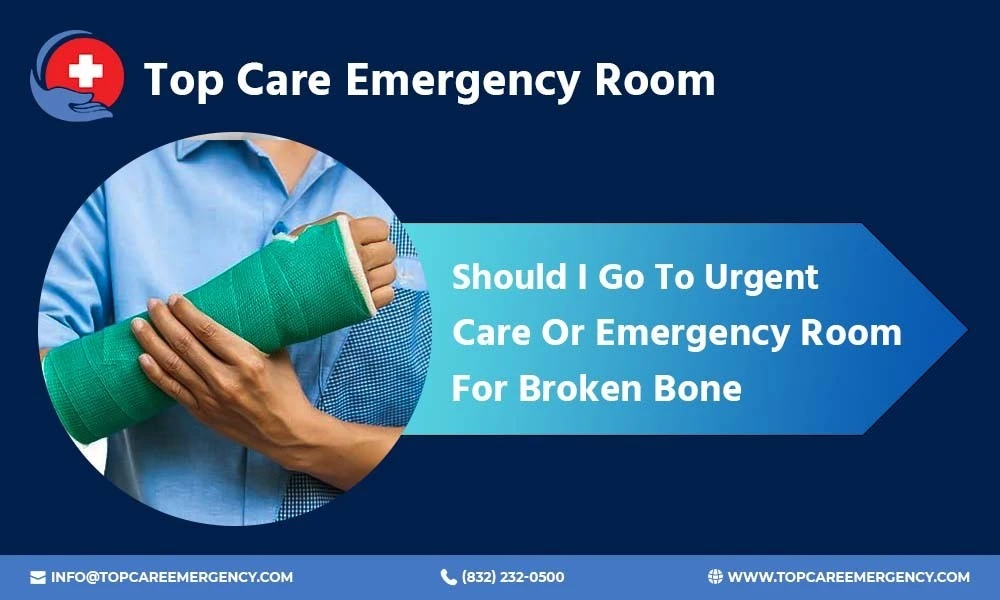 Top Care Emergency Room

Should I Go To Urgent Care Or Emergency Room For Broken Bone

INFO@TOPCAREEMERGENCY.COM (832) 232-0500 WWW.TOPCAREEMERGENCY.COM